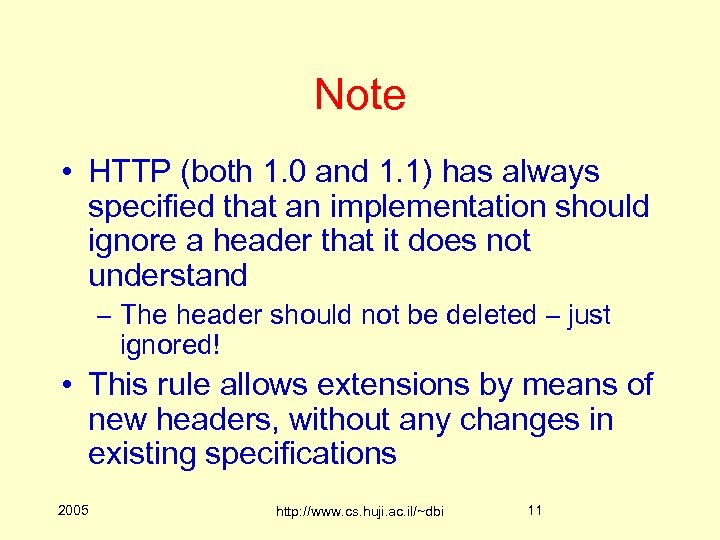 Note

• HTTP (both 1.0 and 1.1) has always specified that an implementation should ignore a header that it does not understand

– The header should not be deleted – just ignored!

• This rule allows extensions by means of new headers, without any changes in existing specifications

2005

http://www.cs.huji.ac.il/~dbi

11